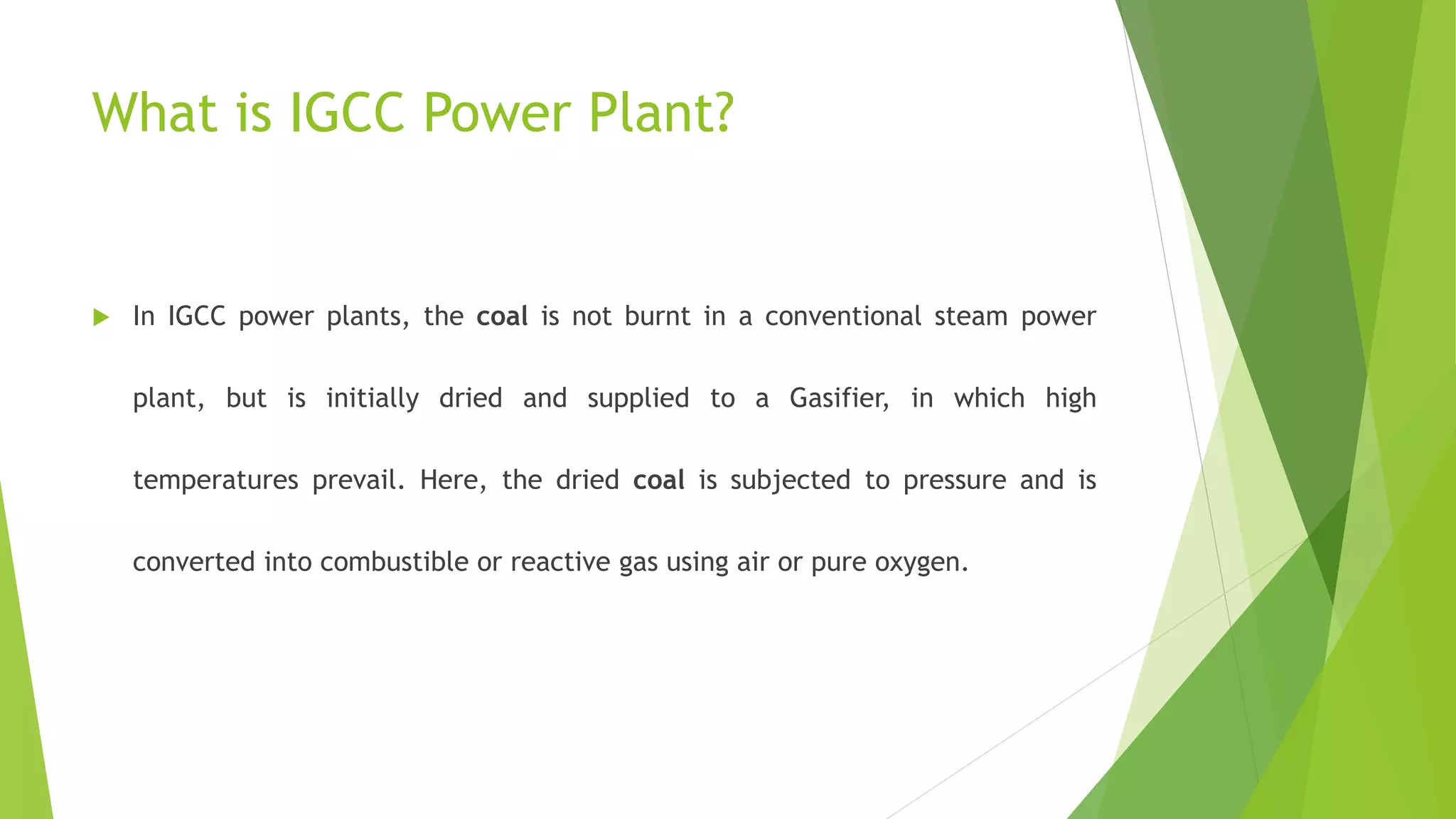 What is IGCC Power Plant?

In IGCC power plants, the coal is not burnt in a conventional steam power plant, but is initially dried and supplied to a Gasifier, in which high temperatures prevail. Here, the dried coal is subjected to pressure and is converted into combustible or reactive gas using air or pure oxygen.